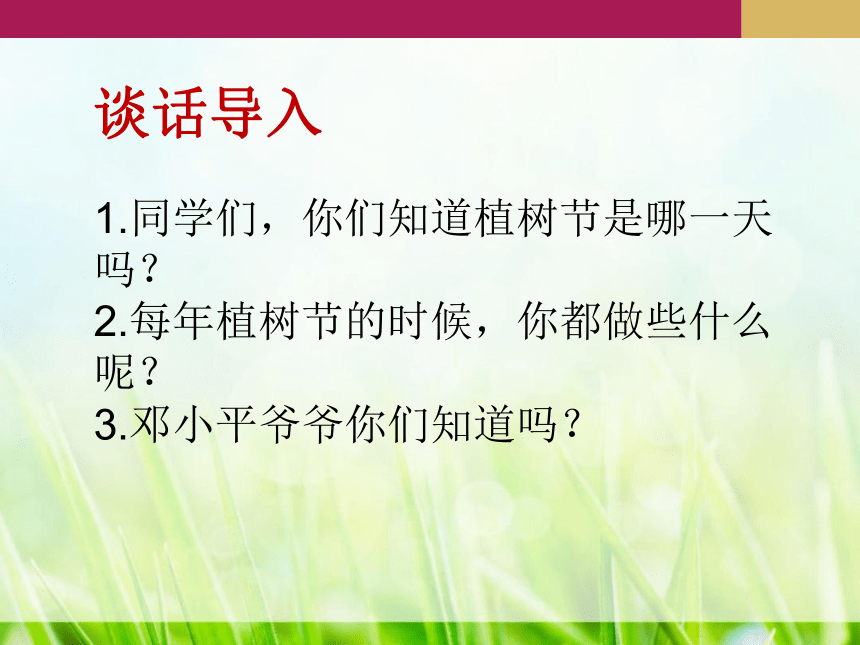 谈话导入

1.同学们，你们知道植树节是哪一天吗？
2.每年植树节的时候，你都做些什么呢？
3.邓小平爷爷你们知道吗？